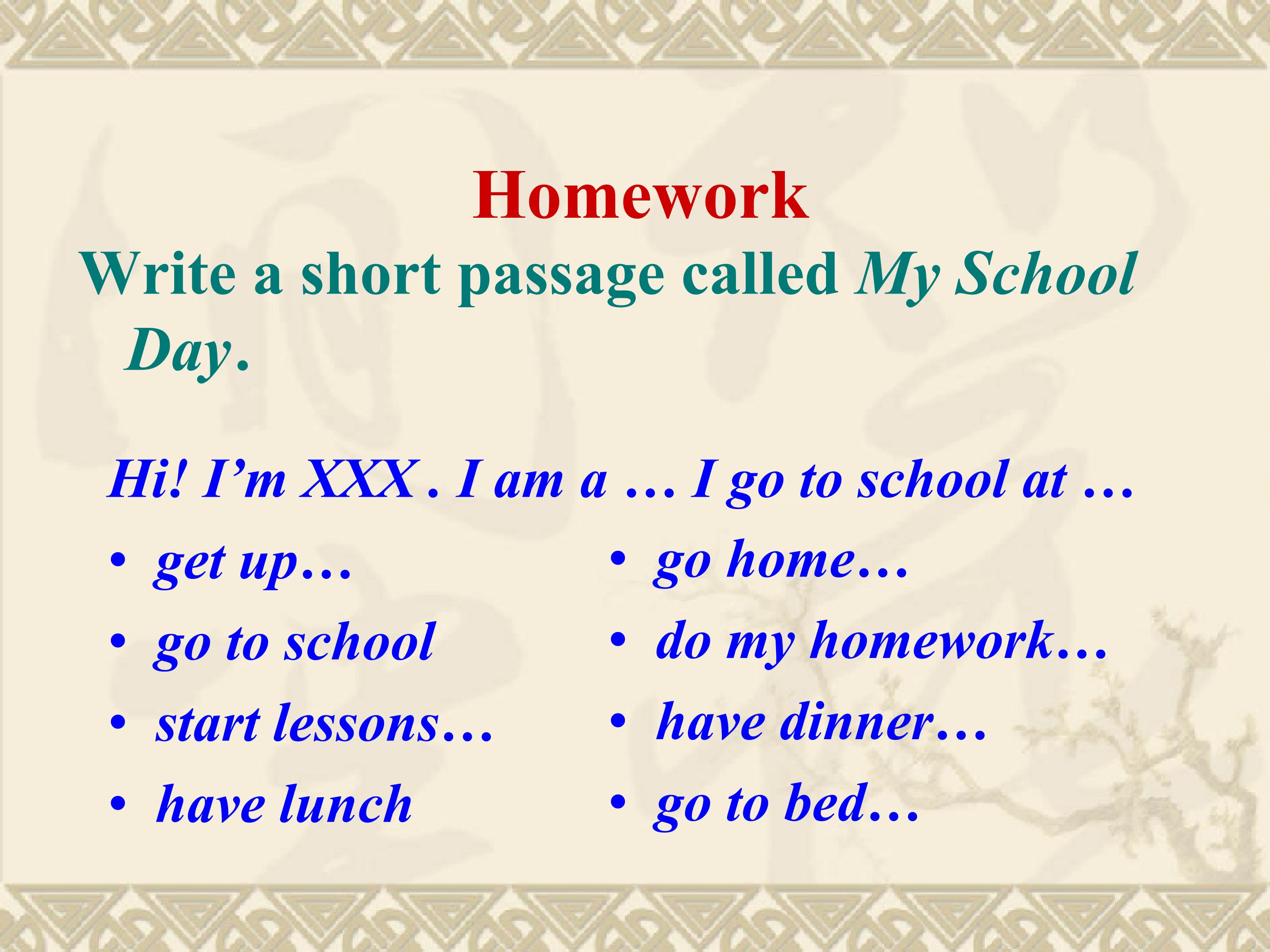 Homework

Write a short passage called My School Day.

Hi! I’m XXX . I am a … I go to school at …

• get up…
• go to school
• start lessons…
• have lunch

• go home…
• do my homework…
• have dinner…
• go to bed…